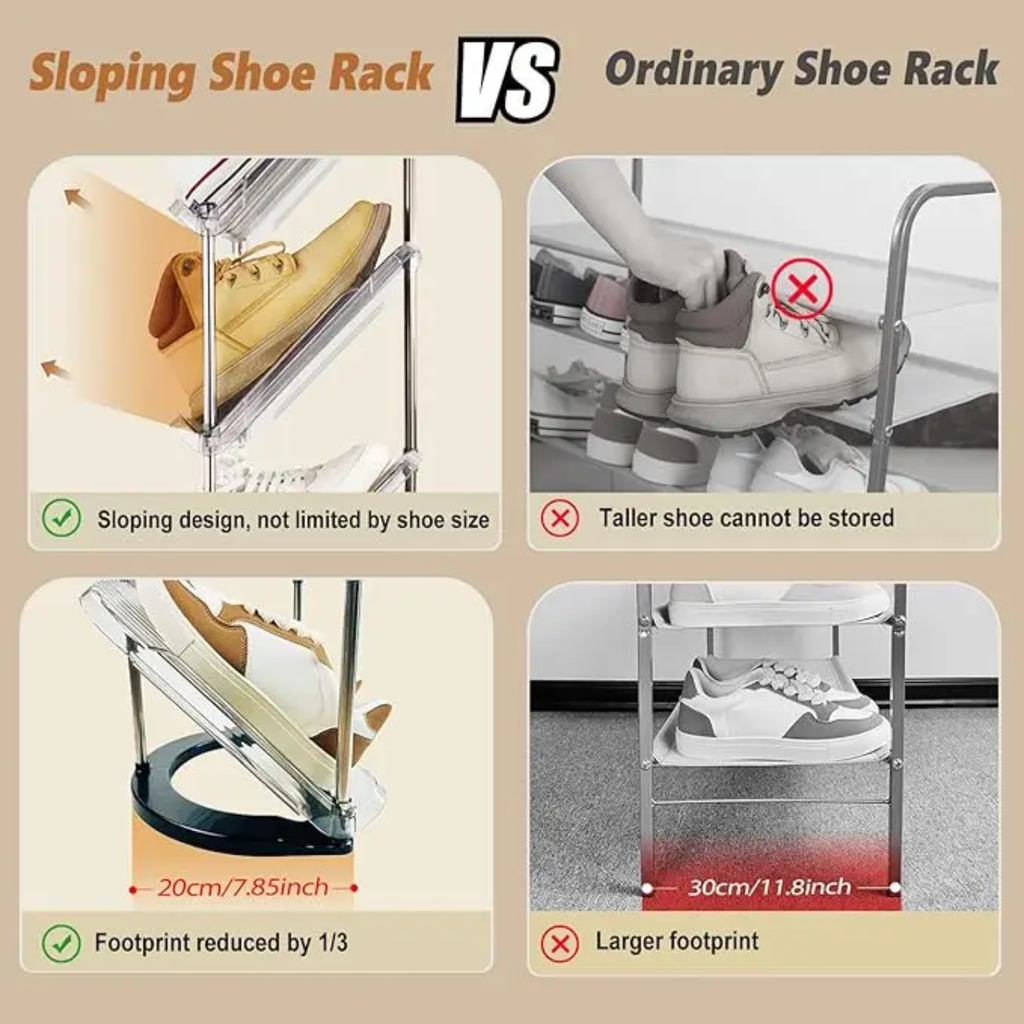 Sloping Shoe Rack VS Ordinary Shoe Rack

Sloping design, not limited by shoe size

Taller shoe cannot be stored

20cm/7.85inch

Footprint reduced by 1/3

30cm/11.8inch

Larger footprint